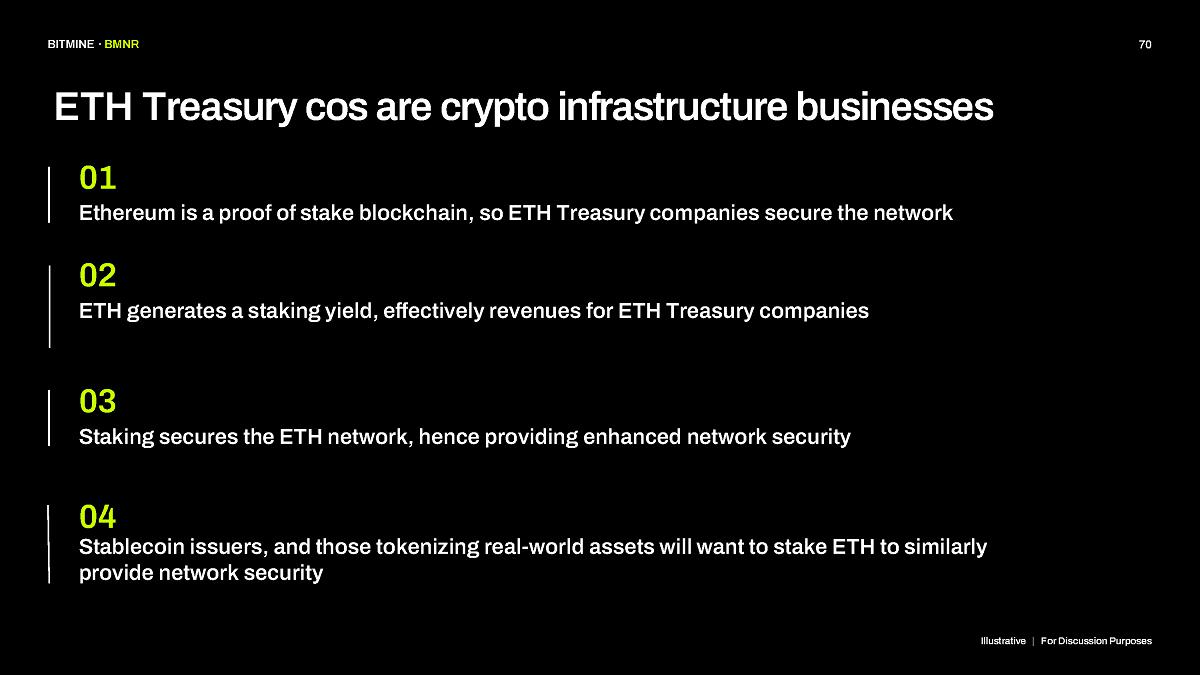 BITMINE · BMNR

70

ETH Treasury cos are crypto infrastructure businesses

01
Ethereum is a proof of stake blockchain, so ETH Treasury companies secure the network

02
ETH generates a staking yield, effectively revenues for ETH Treasury companies

03
Staking secures the ETH network, hence providing enhanced network security

04
Stablecoin issuers, and those tokenizing real-world assets will want to stake ETH to similarly provide network security

Illustrative | For Discussion Purposes